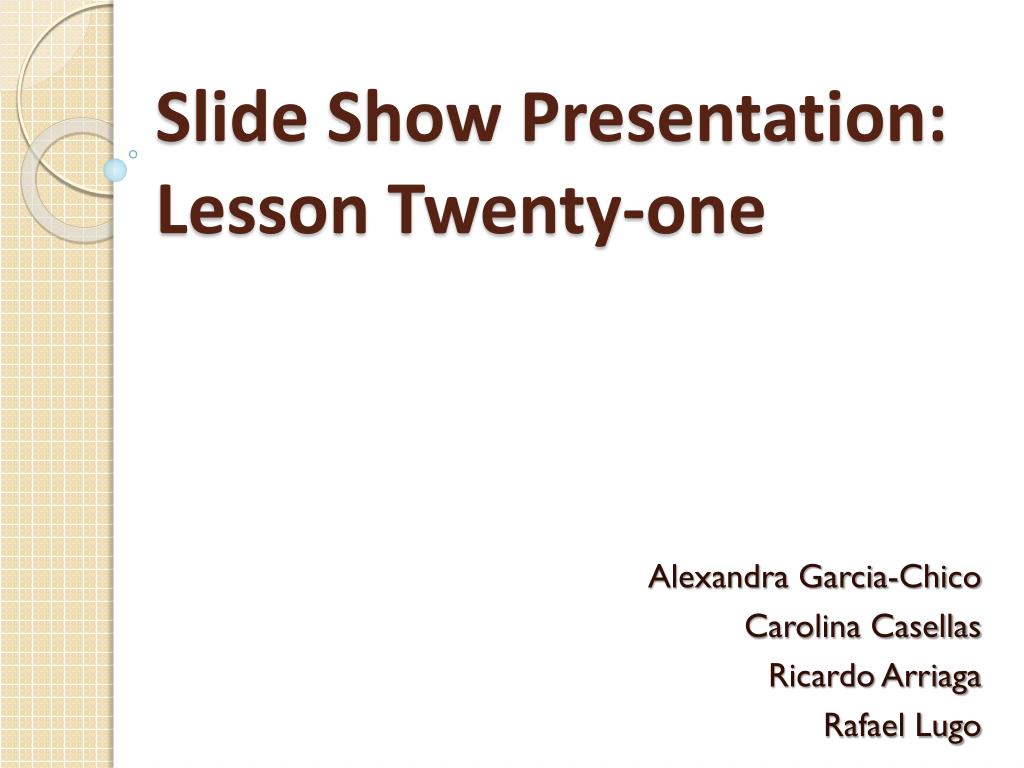 Slide Show Presentation: Lesson Twenty-one

Alexandra Garcia-Chico
Carolina Casellas
Ricardo Arriaga
Rafael Lugo